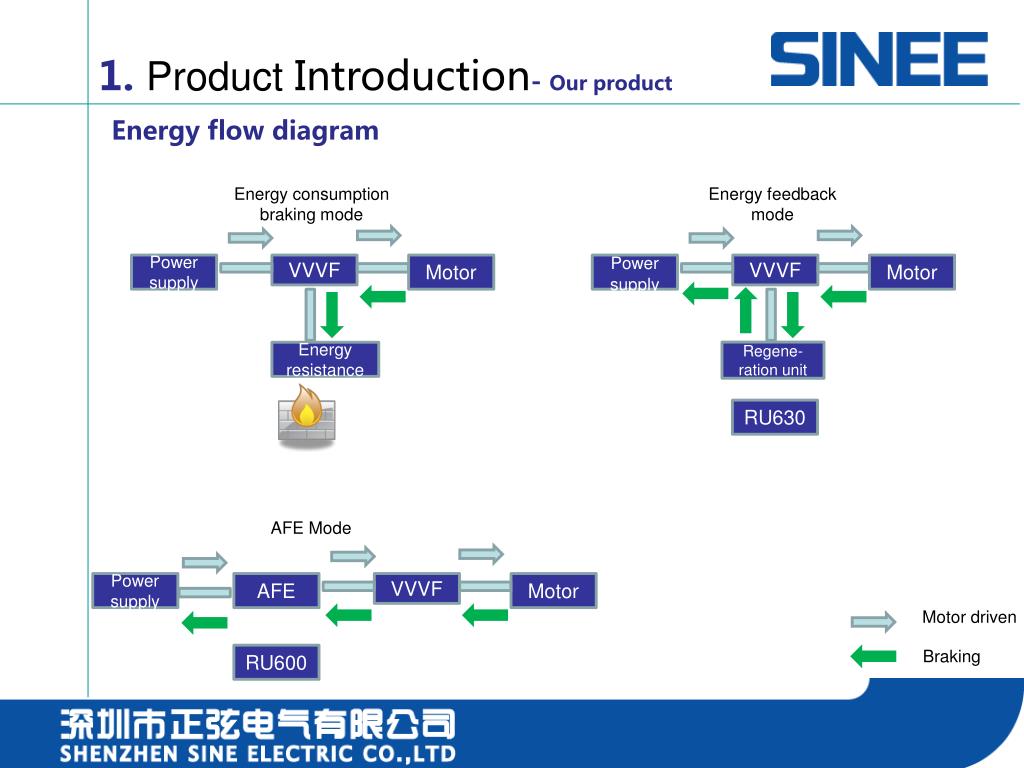 1. Product Introduction- Our product

SINEE

Energy flow diagram

Energy consumption braking mode

Power supply

VVVF

Motor

Energy resistance

Energy feedback mode

Power supply

VVVF

Motor

Regene-ration unit

RU630

AFE Mode

Power supply

AFE

VVVF

Motor

RU600

Motor driven

Braking

深圳市正弦电气有限公司
SHENZHEN SINE ELECTRIC CO.,LTD